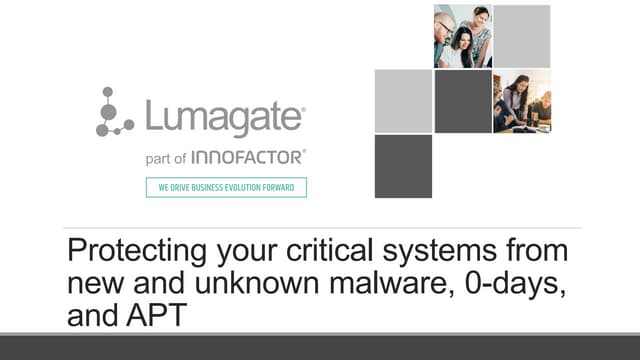 Lumagate®

part of INNOFACTOR®

WE DRIVE BUSINESS EVOLUTION FORWARD

Protecting your critical systems from new and unknown malware, 0-days, and APT